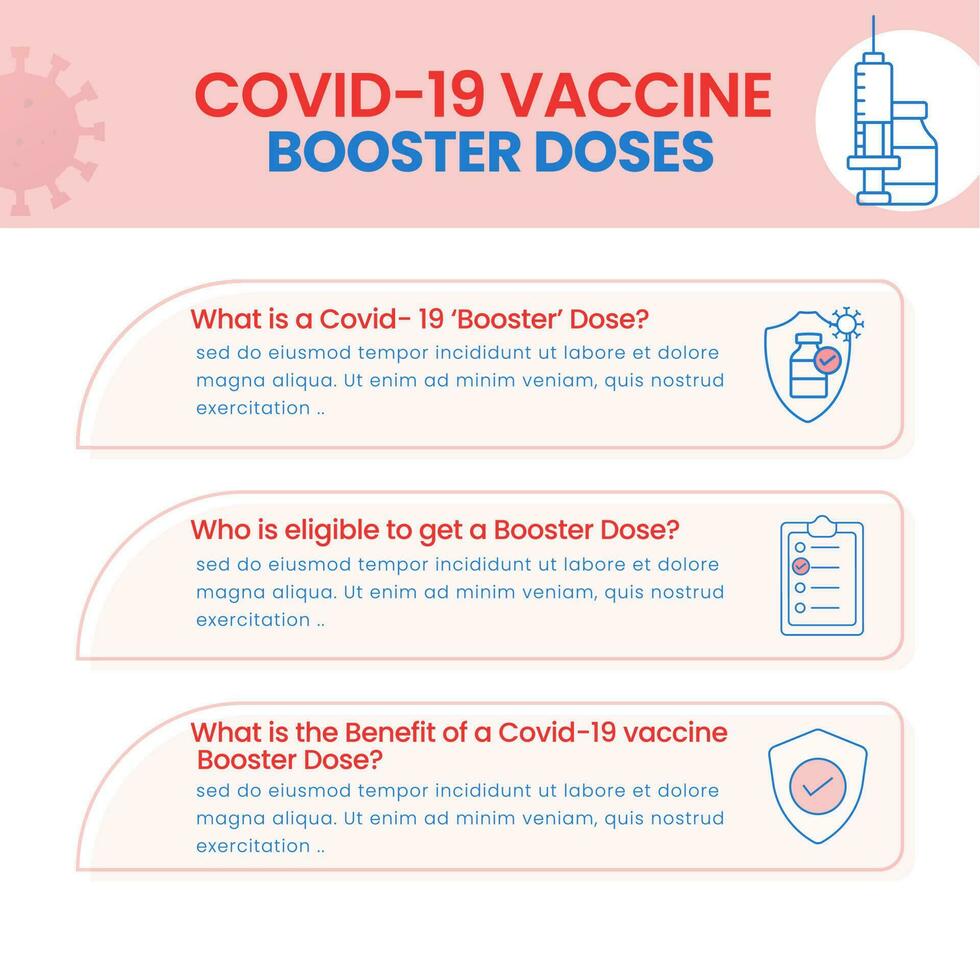 COVID-19 VACCINE
BOOSTER DOSES

What is a Covid- 19 'Booster' Dose?
sed do eiusmod tempor incididunt ut labore et dolore magna aliqua. Ut enim ad minim veniam, quis nostrud exercitation ..

Who is eligible to get a Booster Dose?
sed do eiusmod tempor incididunt ut labore et dolore magna aliqua. Ut enim ad minim veniam, quis nostrud exercitation ..

What is the Benefit of a Covid-19 vaccine Booster Dose?
sed do eiusmod tempor incididunt ut labore et dolore magna aliqua. Ut enim ad minim veniam, quis nostrud exercitation ..